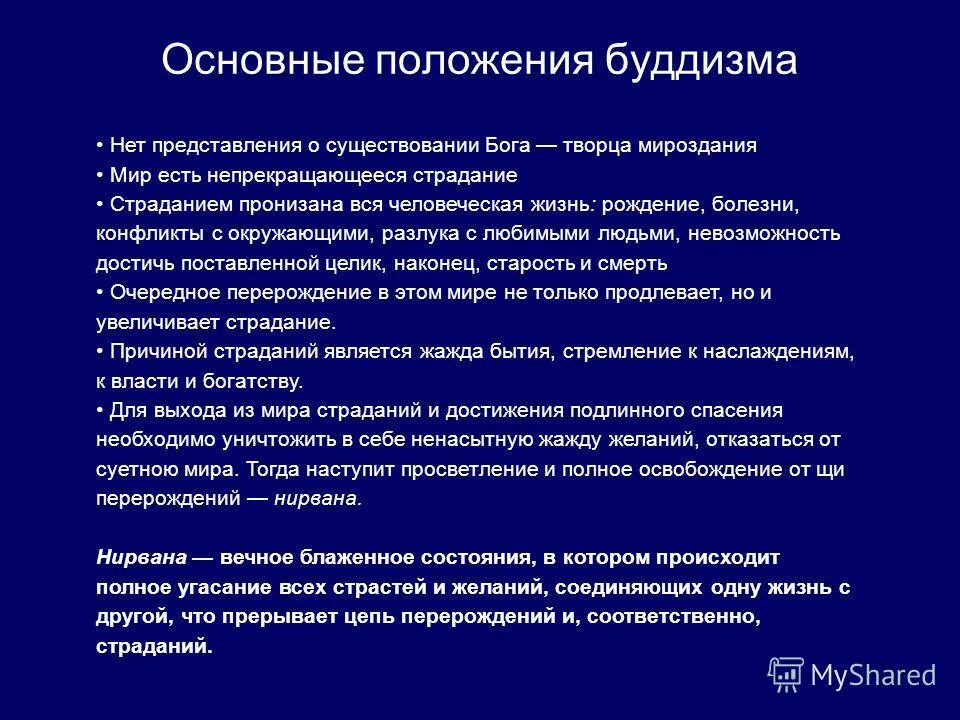 Основные положения буддизма

• Нет представления о существовании Бога — творца мироздания
• Мир есть непрекращающееся страдание
• Страданием пронизана вся человеческая жизнь: рождение, болезни, конфликты с окружающими, разлука с любимыми людьми, невозможность достичь поставленной целик, наконец, старость и смерть
• Очередное перерождение в этом мире не только продлевает, но и увеличивает страдание.
• Причиной страданий является жажда бытия, стремление к наслаждениям, к власти и богатству.
• Для выхода из мира страданий и достижения подлинного спасения необходимо уничтожить в себе ненасытную жажду желаний, отказаться от суетною мира. Тогда наступит просветление и полное освобождение от щи перерождений — нирвана.

Нирвана — вечное блаженное состояния, в котором происходит полное угасание всех страстей и желаний, соединяющих одну жизнь с другой, что прерывает цепь перерождений и, соответственно, страданий.

MyShared